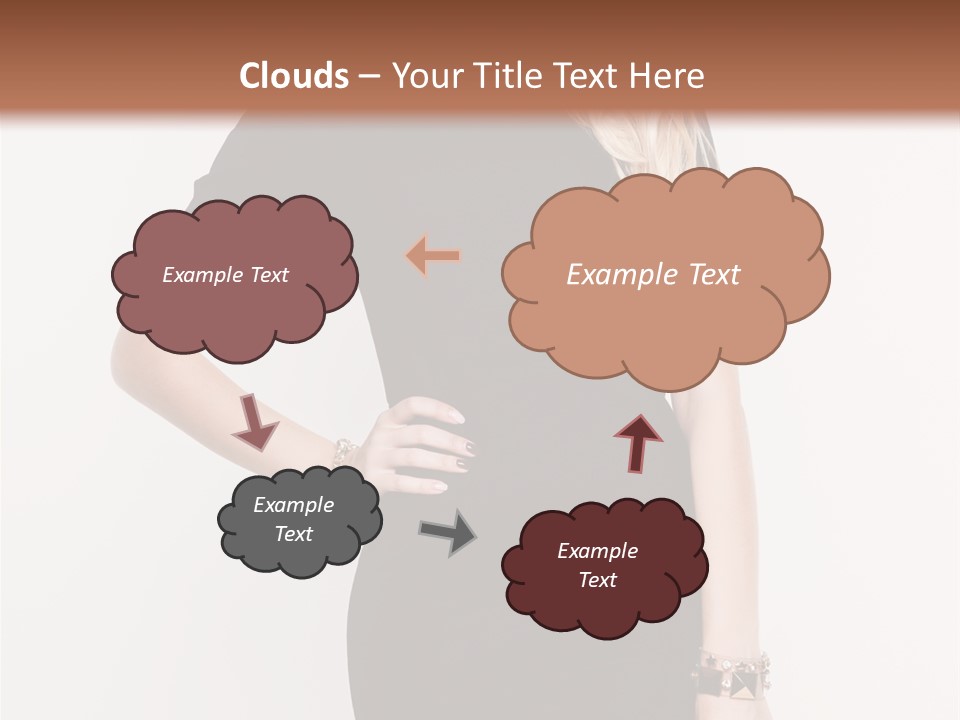 Clouds – Your Title Text Here

Example Text

Example Text

Example Text

Example Text